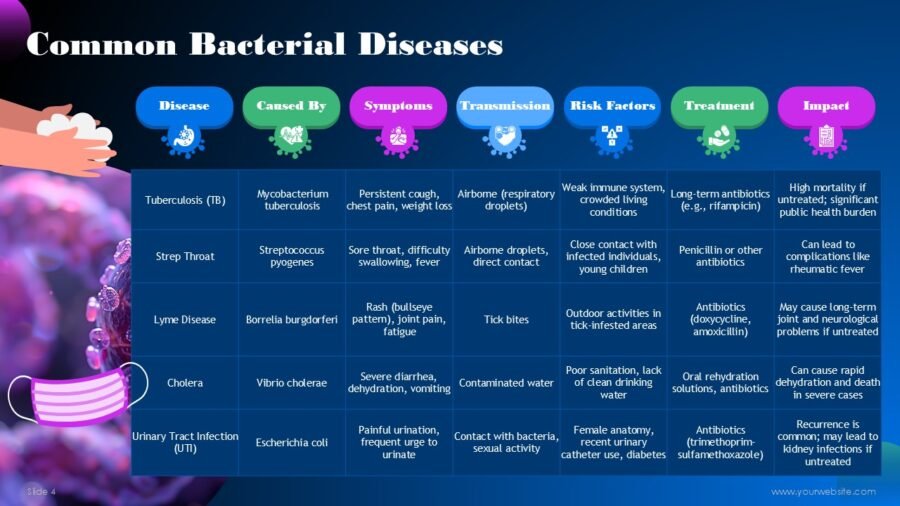 Common Bacterial Diseases

| Disease | Caused By | Symptoms | Transmission | Risk Factors | Treatment | Impact |
|---|---|---|---|---|---|---|
| Tuberculosis (TB) | Mycobacterium tuberculosis | Persistent cough, chest pain, weight loss | Airborne (respiratory droplets) | Weak immune system, crowded living conditions | Long-term antibiotics (e.g., rifampicin) | High mortality if untreated; significant public health burden |
| Strep Throat | Streptococcus pyogenes | Sore throat, difficulty swallowing, fever | Airborne droplets, direct contact | Close contact with infected individuals, young children | Penicillin or other antibiotics | Can lead to complications like rheumatic fever |
| Lyme Disease | Borrelia burgdorferi | Rash (bullseye pattern), joint pain, fatigue | Tick bites | Outdoor activities in tick-infested areas | Antibiotics (doxycycline, amoxicillin) | May cause long-term joint and neurological problems if untreated |
| Cholera | Vibrio cholerae | Severe diarrhea, dehydration, vomiting | Contaminated water | Poor sanitation, lack of clean drinking water | Oral rehydration solutions, antibiotics | Can cause rapid dehydration and death in severe cases |
| Urinary Tract Infection (UTI) | Escherichia coli | Painful urination, frequent urge to urinate | Contact with bacteria, sexual activity | Female anatomy, recent urinary catheter use, diabetes | Antibiotics (trimethoprim-sulfamethoxazole) | Recurrence is common; may lead to kidney infections if untreated |

Slide 4

www.yourwebsite.com